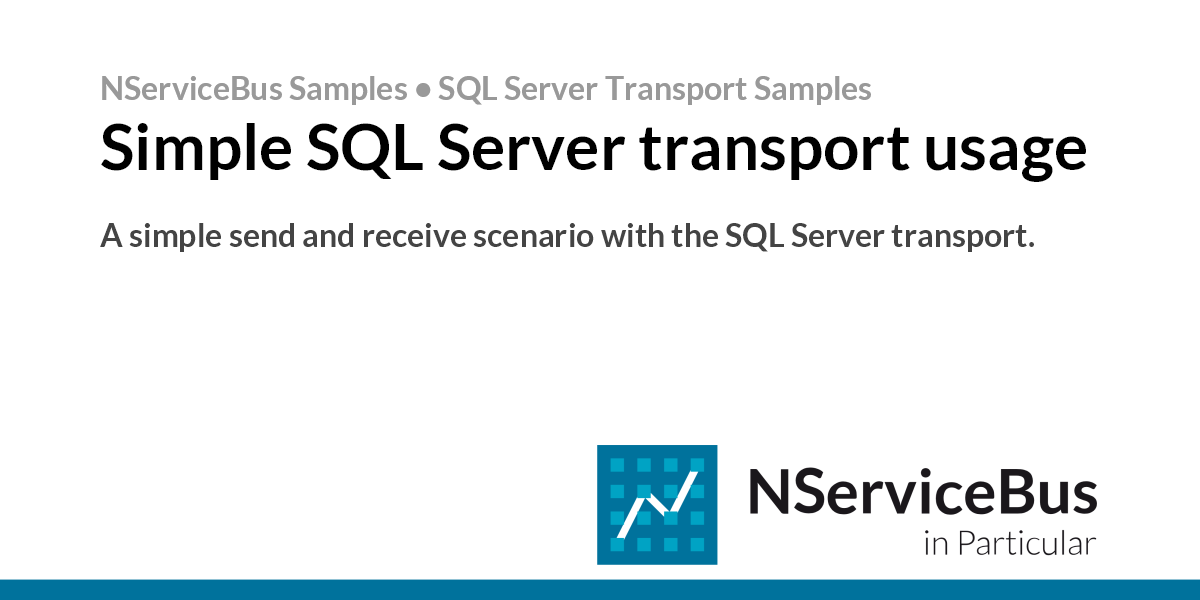 NServiceBus Samples • SQL Server Transport Samples

Simple SQL Server transport usage

A simple send and receive scenario with the SQL Server transport.

NServiceBus
in Particular